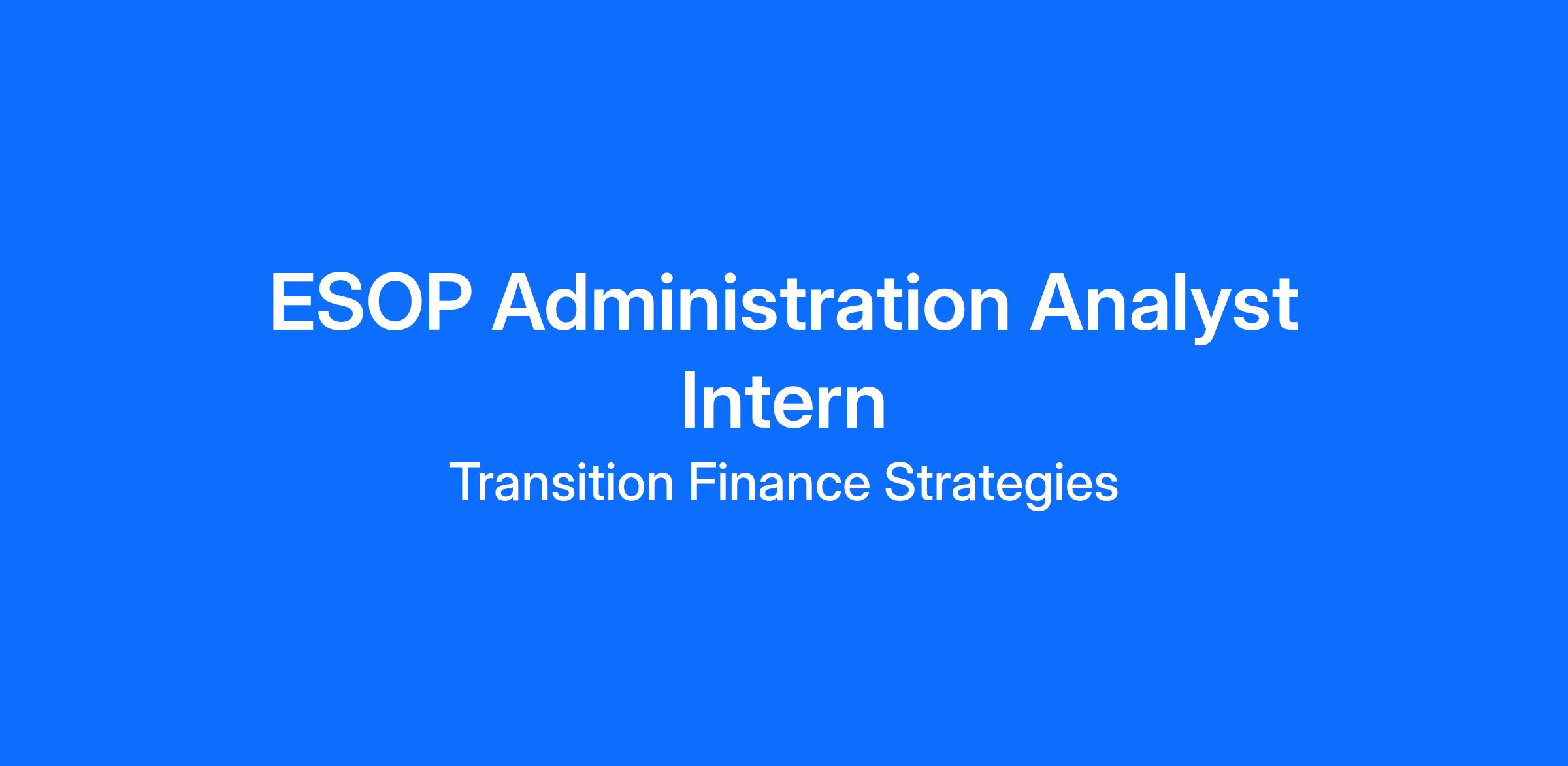 ESOP Administration Analyst Intern

Transition Finance Strategies